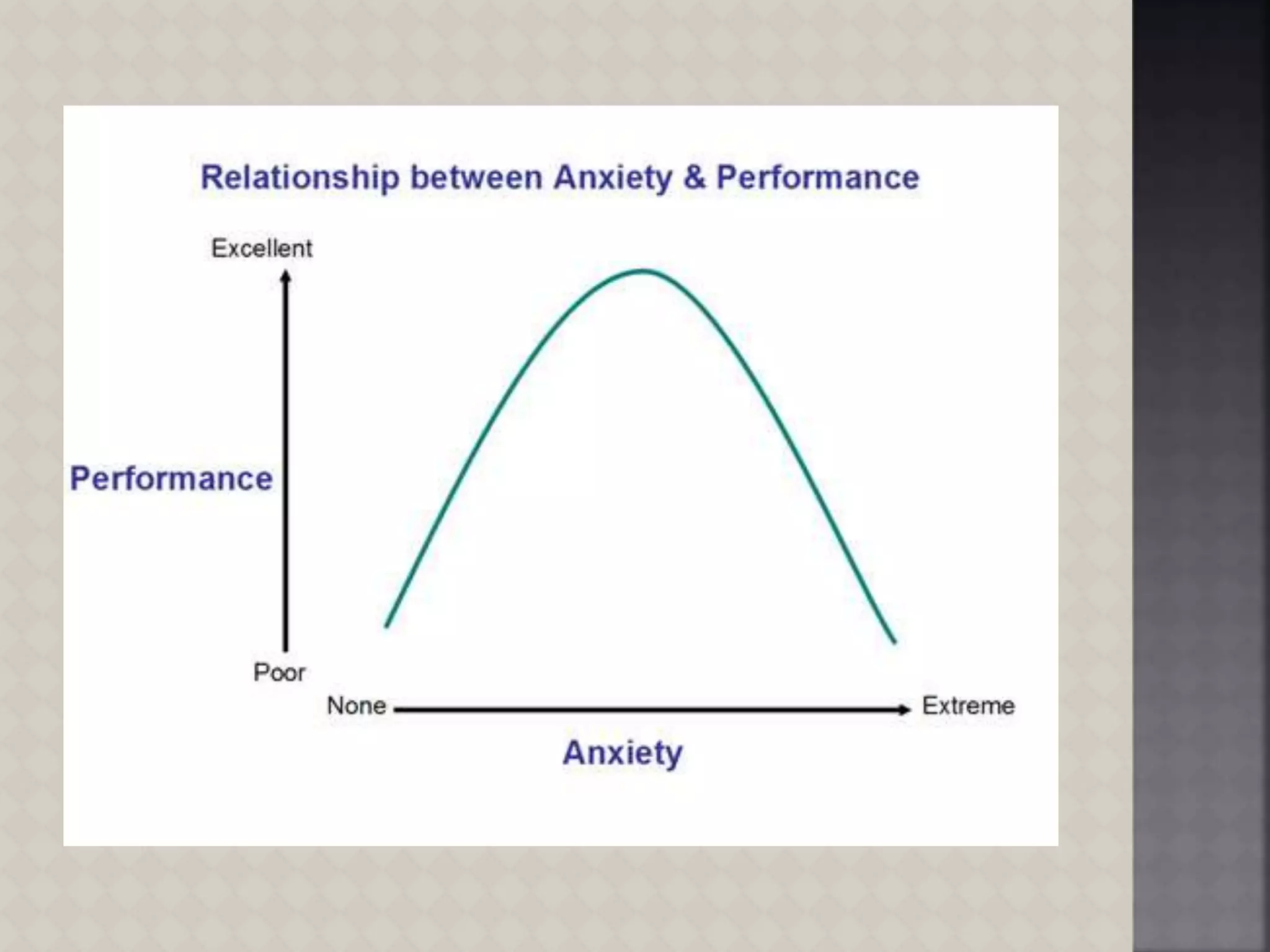 Relationship between Anxiety & Performance

Excellent

Performance

Poor

None

Extreme

Anxiety